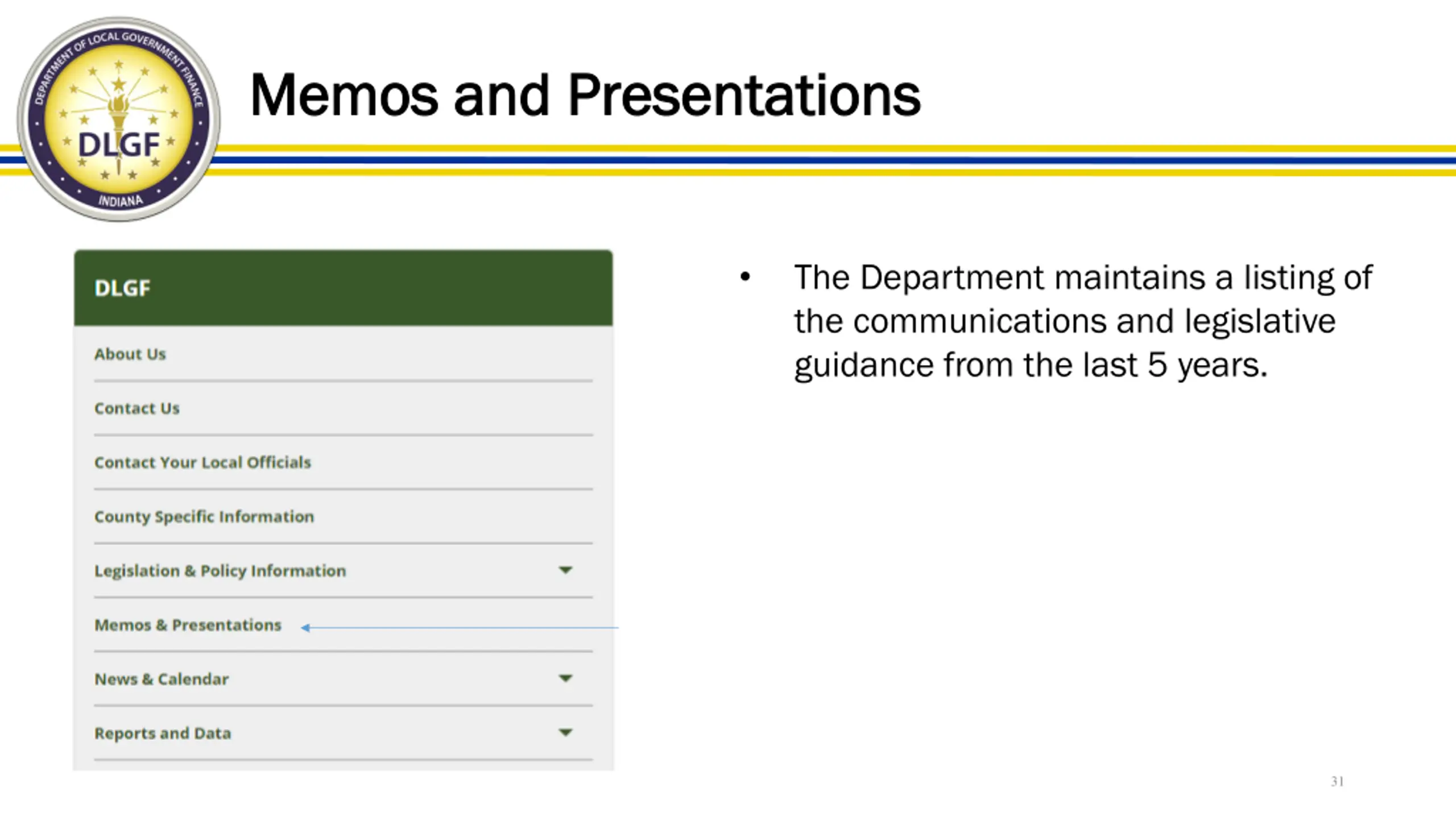 DEPARTMENT OF LOCAL GOVERNMENT FINANCE
DLGF
INDIANA

Memos and Presentations

DLGF

About Us

Contact Us

Contact Your Local Officials

County Specific Information

Legislation & Policy Information

Memos & Presentations

News & Calendar

Reports and Data

• The Department maintains a listing of the communications and legislative guidance from the last 5 years.

31